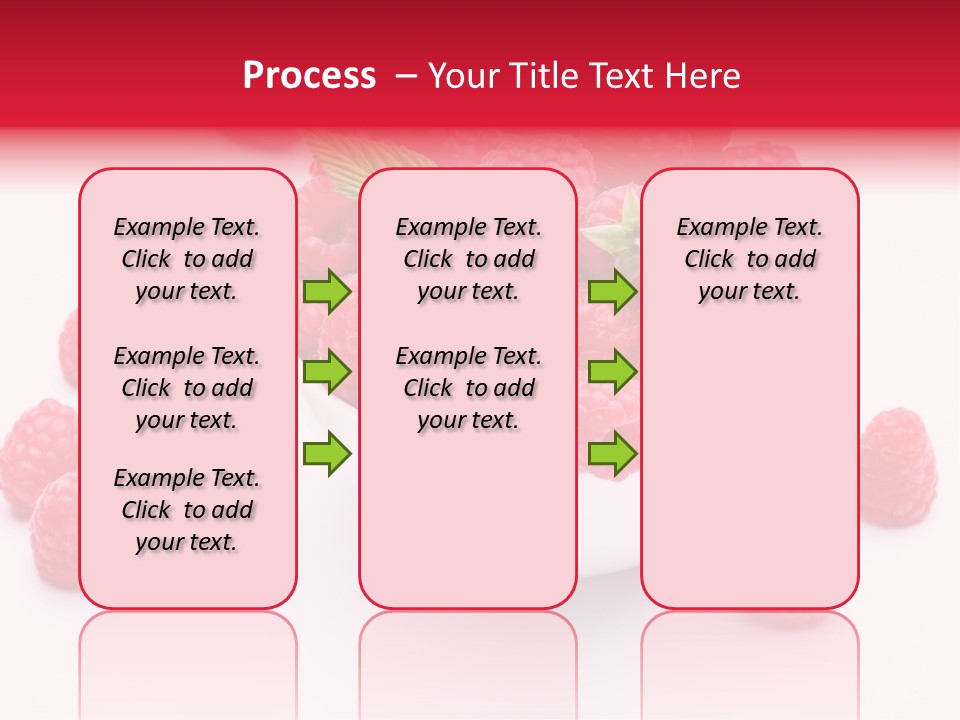 Process – Your Title Text Here

Example Text. Click to add your text.

Example Text. Click to add your text.

Example Text. Click to add your text.

Example Text. Click to add your text.

Example Text. Click to add your text.

Example Text. Click to add your text.